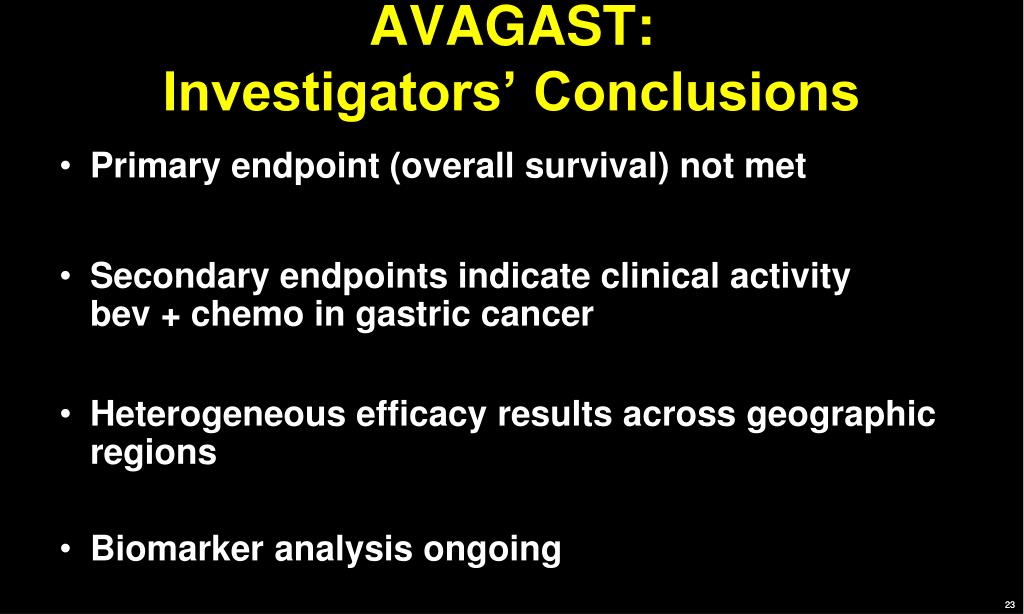 AVAGAST:
Investigators’ Conclusions

• Primary endpoint (overall survival) not met

• Secondary endpoints indicate clinical activity bev + chemo in gastric cancer

• Heterogeneous efficacy results across geographic regions

• Biomarker analysis ongoing

23